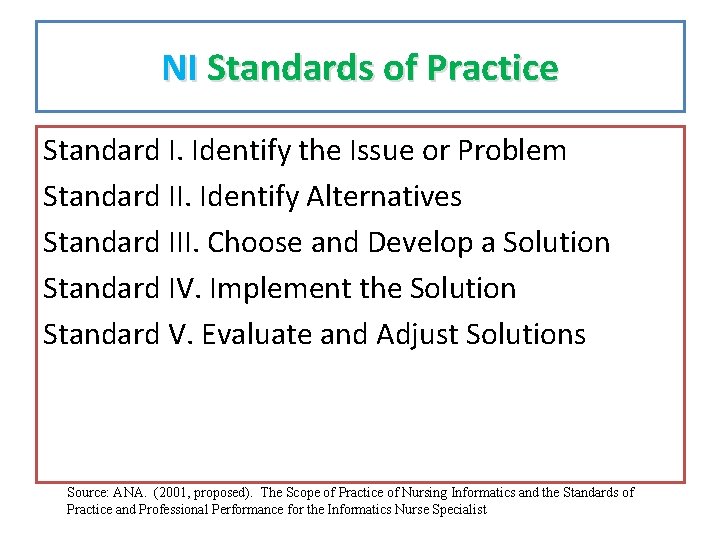 NI Standards of Practice

Standard I. Identify the Issue or Problem
Standard II. Identify Alternatives
Standard III. Choose and Develop a Solution
Standard IV. Implement the Solution
Standard V. Evaluate and Adjust Solutions

Source: ANA. (2001, proposed). The Scope of Practice of Nursing Informatics and the Standards of Practice and Professional Performance for the Informatics Nurse Specialist